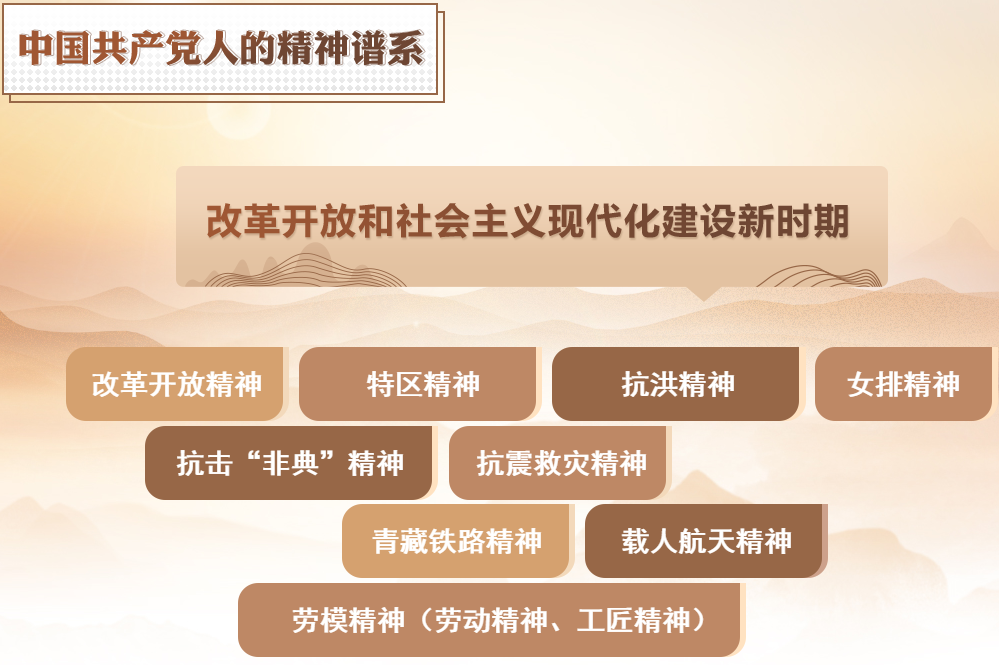 中国共产党人的精神谱系

改革开放和社会主义现代化建设新时期

改革开放精神

特区精神

抗洪精神

女排精神

抗击“非典”精神

抗震救灾精神

青藏铁路精神

载人航天精神

劳模精神（劳动精神、工匠精神）